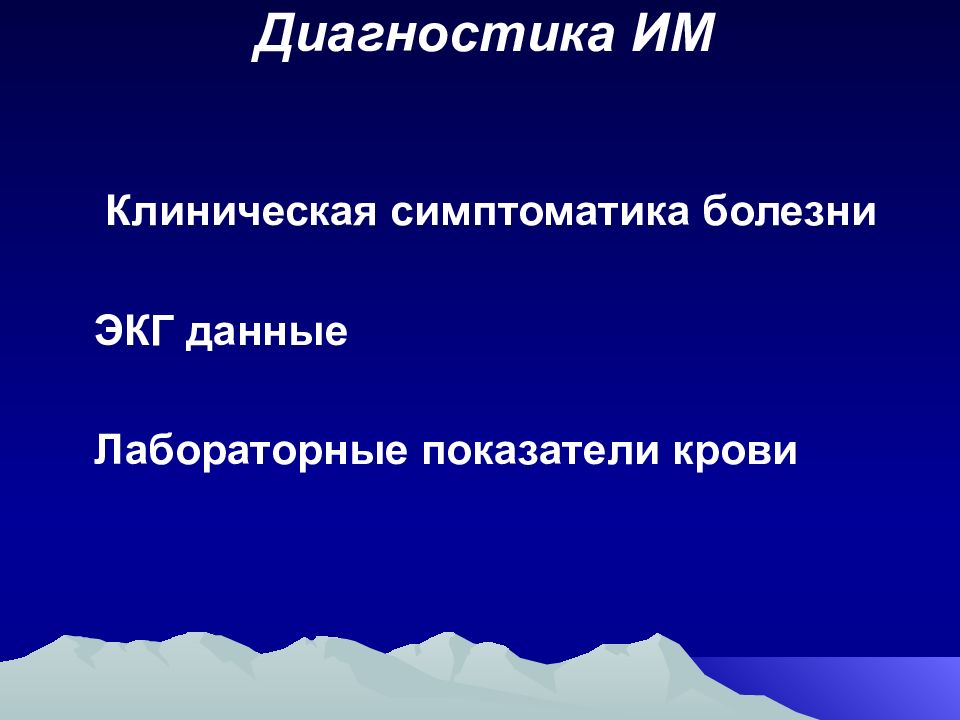 Диагностика ИМ

Клиническая симптоматика болезни

ЭКГ данные

Лабораторные показатели крови